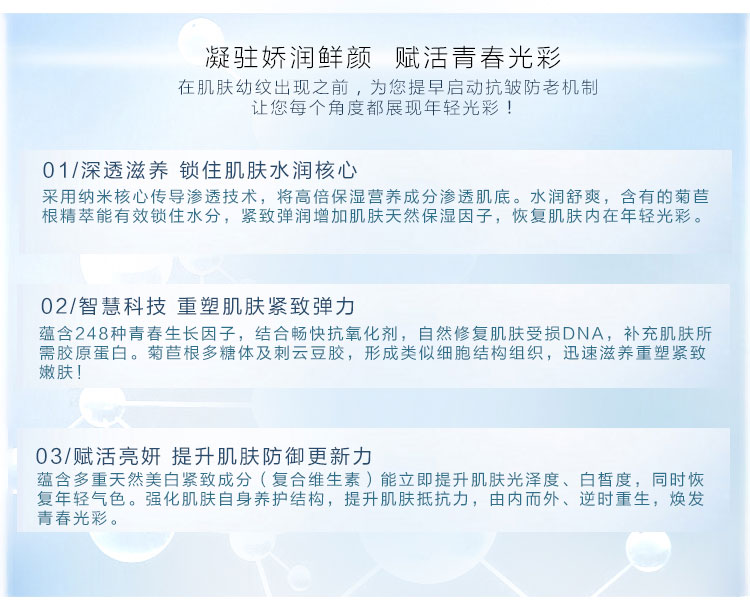 凝驻娇润鲜颜　赋活青春光彩
在肌肤幼纹出现之前，为您提早启动抗皱防老机制
让您每个角度都展现年轻光彩！

01/深透滋养 锁住肌肤水润核心
采用纳米核心传导渗透技术，将高倍保湿营养成分渗透肌底。水润舒爽，含有的菊苣根精萃能有效锁住水分，紧致弹润增加肌肤天然保湿因子，恢复肌肤内在年轻光彩。

02/智慧科技 重塑肌肤紧致弹力
蕴含248种青春生长因子，结合畅快抗氧化剂，自然修复肌肤受损DNA，补充肌肤所需胶原蛋白。菊苣根多糖体及刺云豆胶，形成类似细胞结构组织，迅速滋养重塑紧致嫩肤！

03/赋活亮妍 提升肌肤防御更新力
蕴含多重天然美白紧致成分（复合维生素）能立即提升肌肤光泽度、白皙度，同时恢复年轻气色。强化肌肤自身养护结构，提升肌肤抵抗力，由内而外、逆时重生，焕发青春光彩。